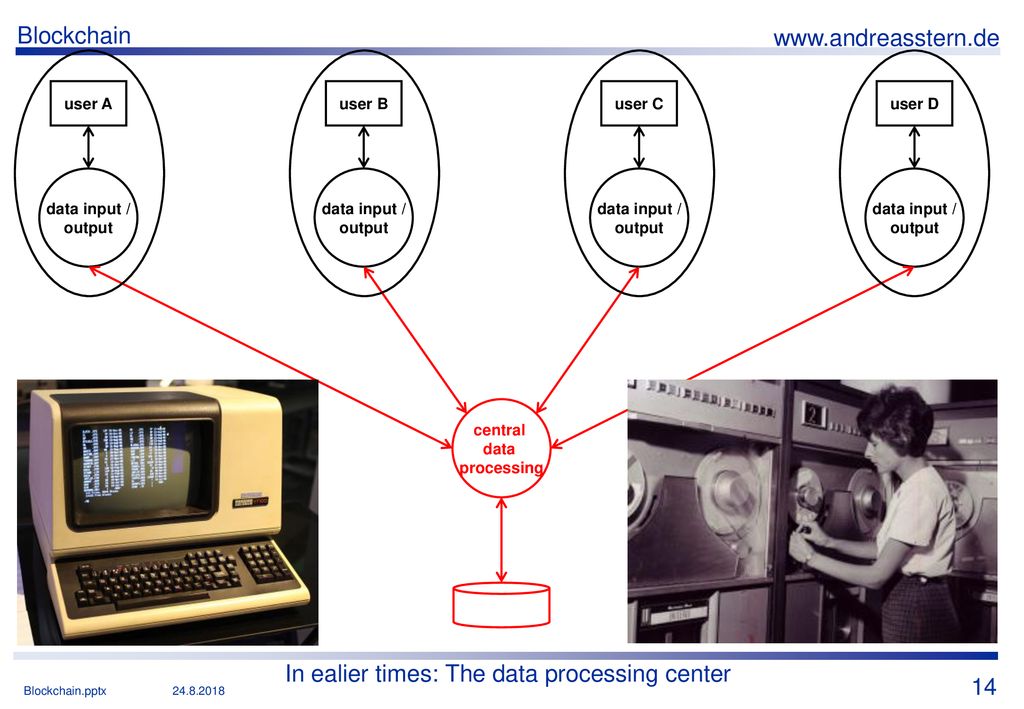 Blockchain

www.andreasstern.de

user A

data input / output

user B

data input / output

user C

data input / output

user D

data input / output

central data processing

2

In ealier times: The data processing center

Blockchain.pptx 24.8.2018

14